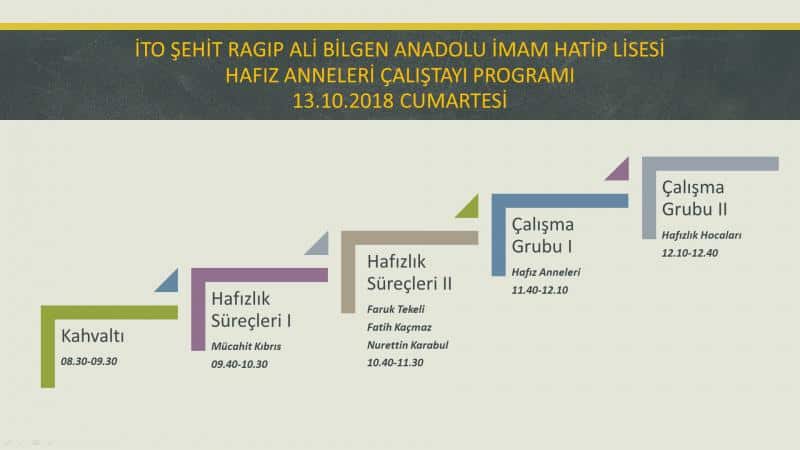 İTO ŞEHİT RAGIP ALİ BİLGEN ANADOLU İMAM HATİP LİSESİ
HAFIZ ANNELERİ ÇALIŞTAYI PROGRAMI
13.10.2018 CUMARTESİ

Kahvaltı
08.30-09.30

Hafızlık Süreçleri I
Mücahit Kıbrıs
09.40-10.30

Hafızlık Süreçleri II
Faruk Tekeli
Fatih Kaçmaz
Nurettin Karabul
10.40-11.30

Çalışma Grubu I
Hafız Anneleri
11.40-12.10

Çalışma Grubu II
Hafızlık Hocaları
12.10-12.40